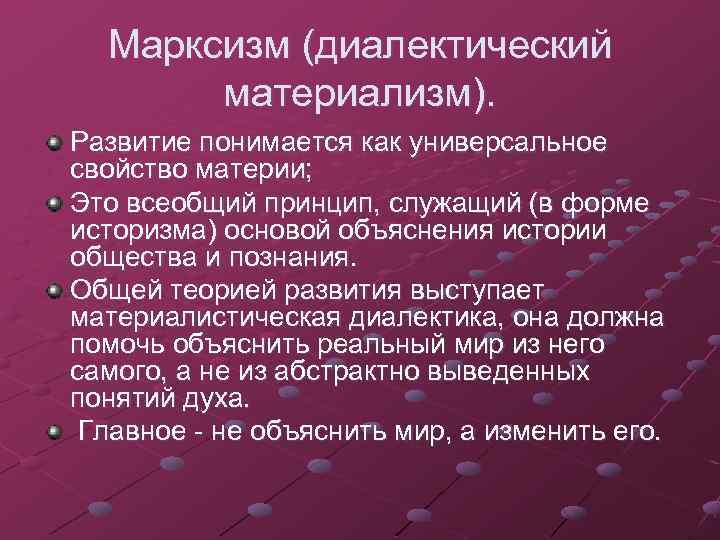 Марксизм (диалектический материализм).

Развитие понимается как универсальное свойство материи;

Это всеобщий принцип, служащий (в форме историзма) основой объяснения истории общества и познания.

Общей теорией развития выступает материалистическая диалектика, она должна помочь объяснить реальный мир из него самого, а не из абстрактно выведенных понятий духа.

Главное - не объяснить мир, а изменить его.